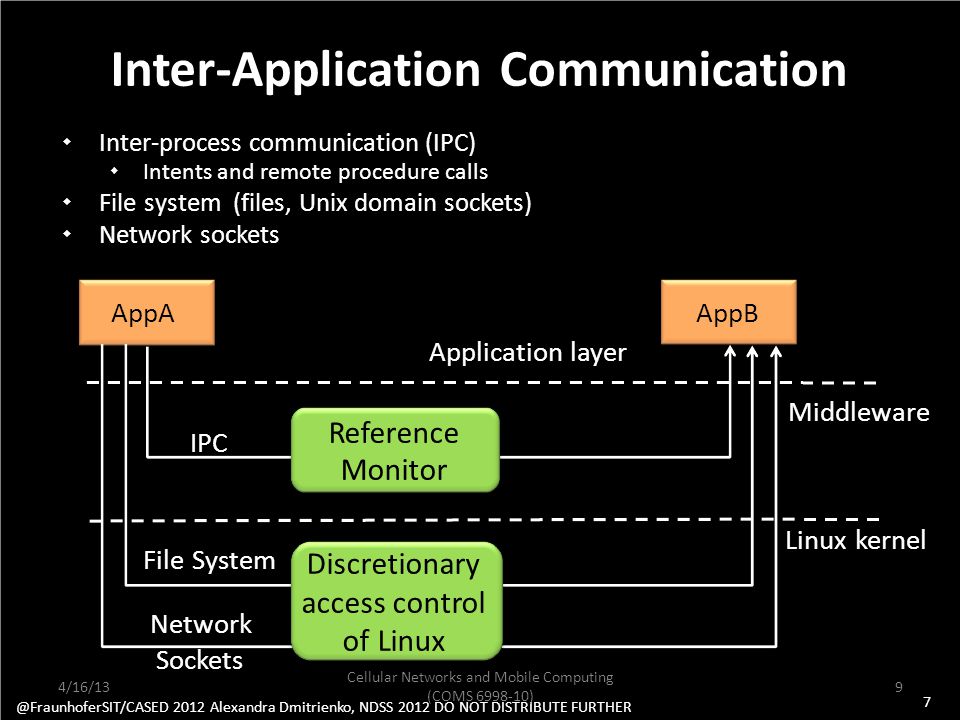 Inter-Application Communication

Inter-process communication (IPC)
Intents and remote procedure calls
File system (files, Unix domain sockets)
Network sockets

AppA

AppB

Application layer

Middleware

IPC

Reference Monitor

Linux kernel

File System

Discretionary access control of Linux

Network Sockets

4/16/13

Cellular Networks and Mobile Computing (COMS 6998-10)

9

@FraunhoferSIT/CASED 2012 Alexandra Dmitrienko, NDSS 2012 DO NOT DISTRIBUTE FURTHER

7